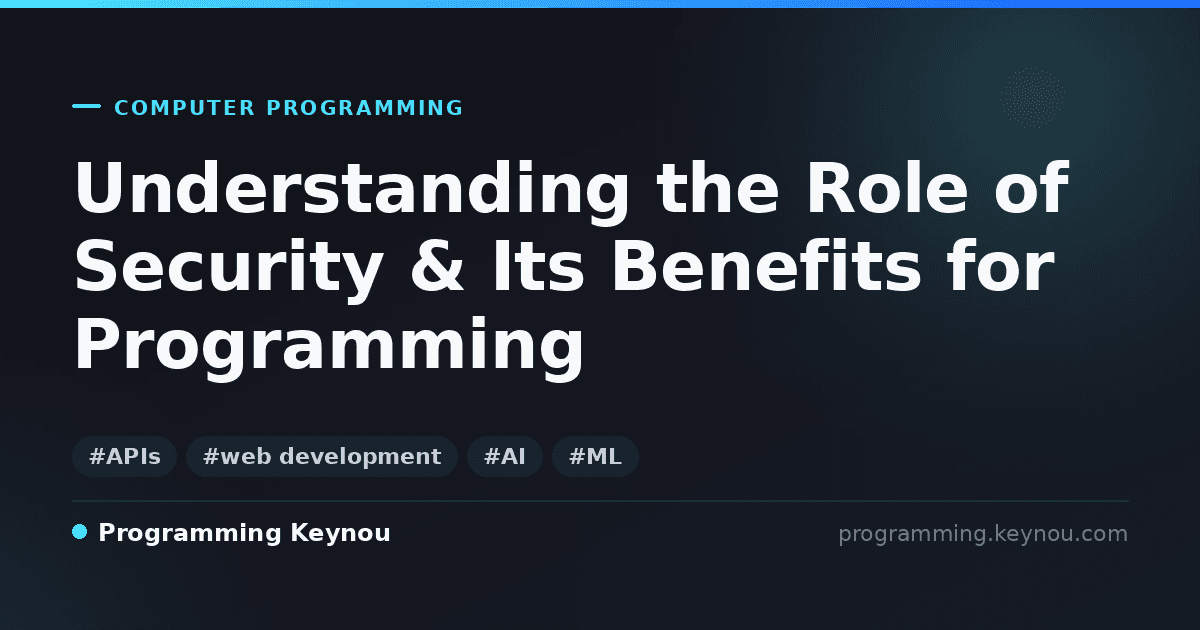 COMPUTER PROGRAMMING

Understanding the Role of Security & Its Benefits for Programming

#APIs #web development #AI #ML

Programming Keynou

programming.keynou.com